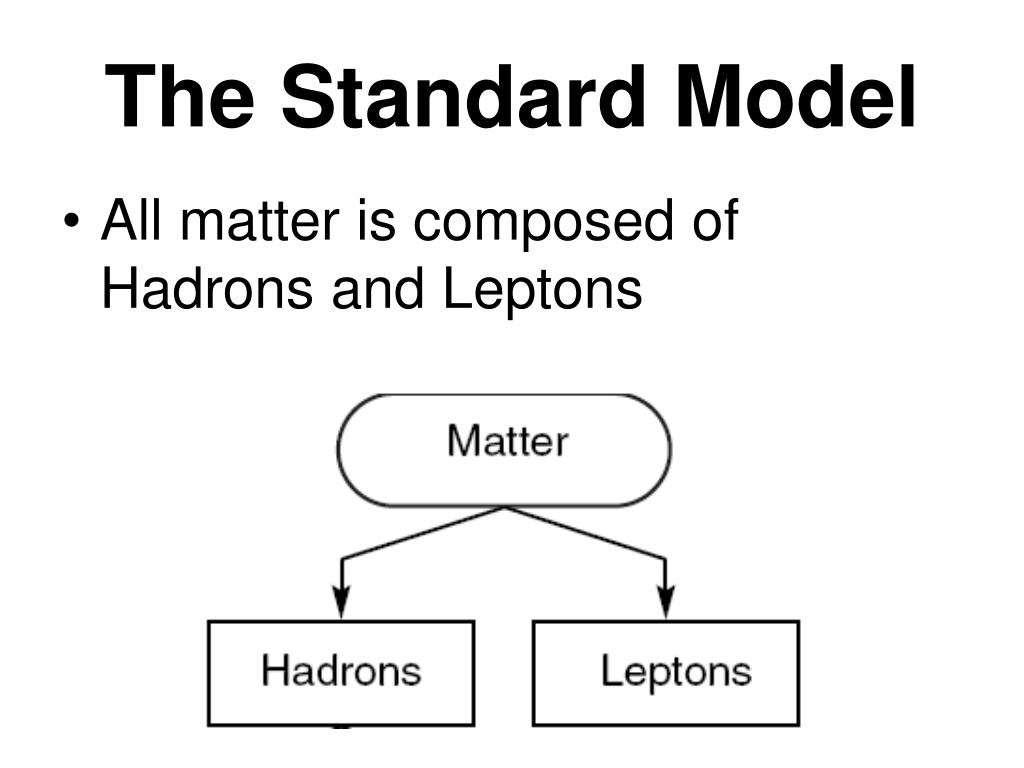 The Standard Model

• All matter is composed of Hadrons and Leptons

Matter

Hadrons

Leptons